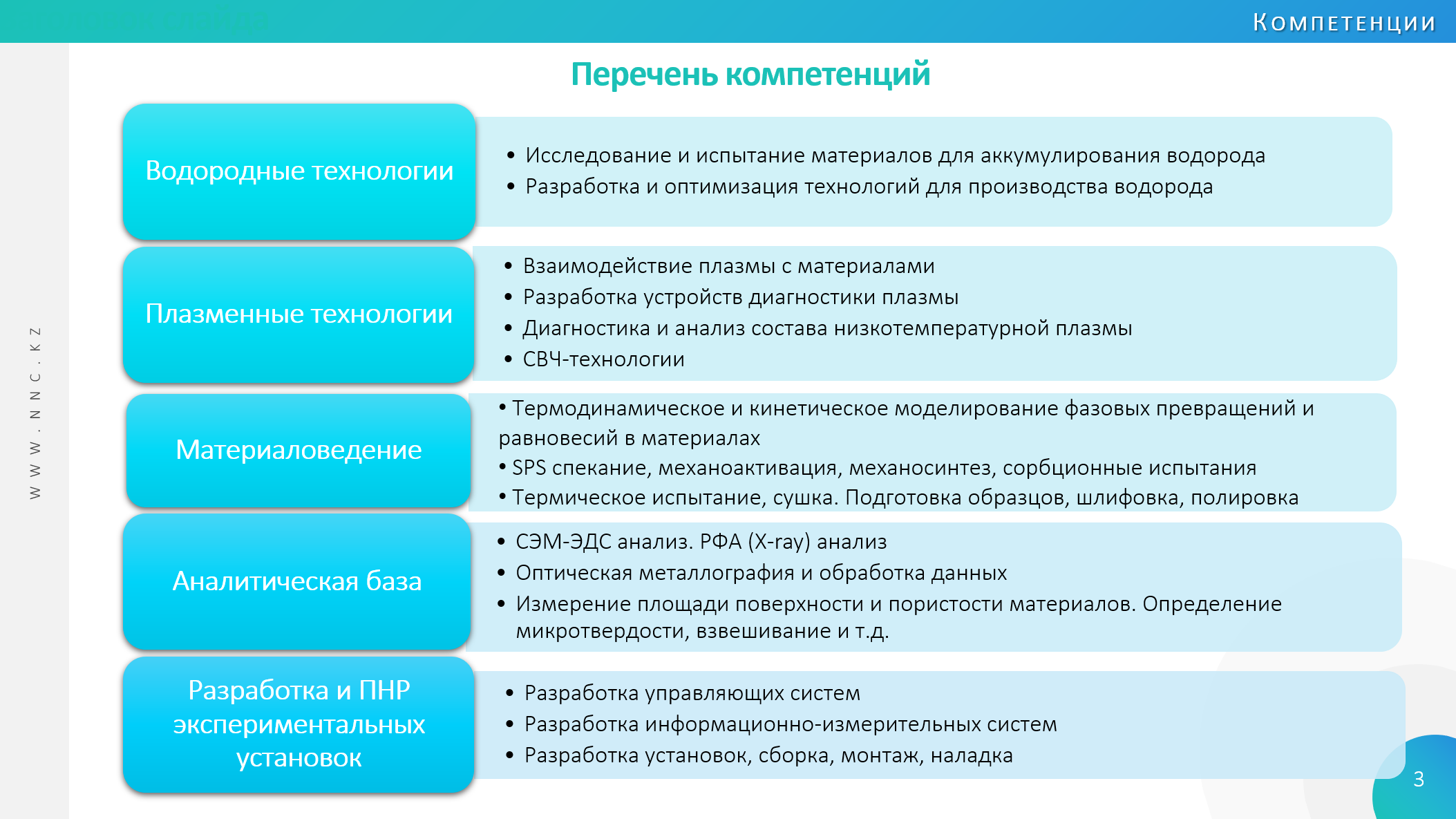 Компетенции

WWW.NNC.KZ

Перечень компетенций

Водородные технологии

• Исследование и испытание материалов для аккумулирования водорода
• Разработка и оптимизация технологий для производства водорода

Плазменные технологии

• Взаимодействие плазмы с материалами
• Разработка устройств диагностики плазмы
• Диагностика и анализ состава низкотемпературной плазмы
• СВЧ-технологии

Материаловедение

• Термодинамическое и кинетическое моделирование фазовых превращений и равновесий в материалах
• SPS спекание, механоактивация, механосинтез, сорбционные испытания
• Термическое испытание, сушка. Подготовка образцов, шлифовка, полировка

Аналитическая база

• СЭМ-ЭДС анализ. РФА (X-ray) анализ
• Оптическая металлография и обработка данных
• Измерение площади поверхности и пористости материалов. Определение микротвердости, взвешивание и т.д.

Разработка и ПНР экспериментальных установок

• Разработка управляющих систем
• Разработка информационно-измерительных систем
• Разработка установок, сборка, монтаж, наладка

3